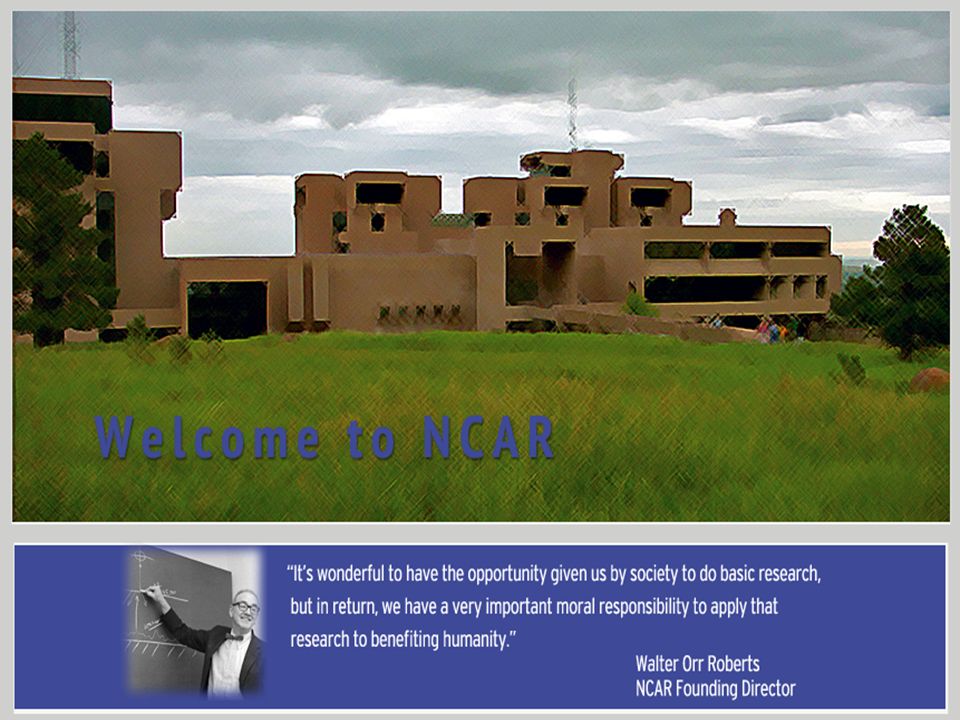 Welcome to NCAR

"It's wonderful to have the opportunity given us by society to do basic research, but in return, we have a very important moral responsibility to apply that research to benefiting humanity."

Walter Orr Roberts
NCAR Founding Director